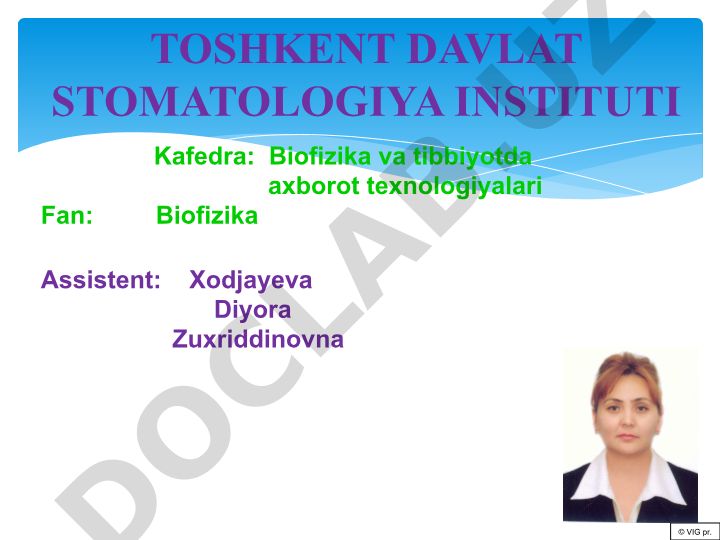 TOSHKENT DAVLAT STOMATOLOGIYA INSTITUTI

Kafedra: Biofizika va tibbiyotda axborot texnologiyalari

Fan: Biofizika

Assistent: Xodjayeva Diyora Zuxriddinovna

DOCLAB.UZ

© VIG pr.